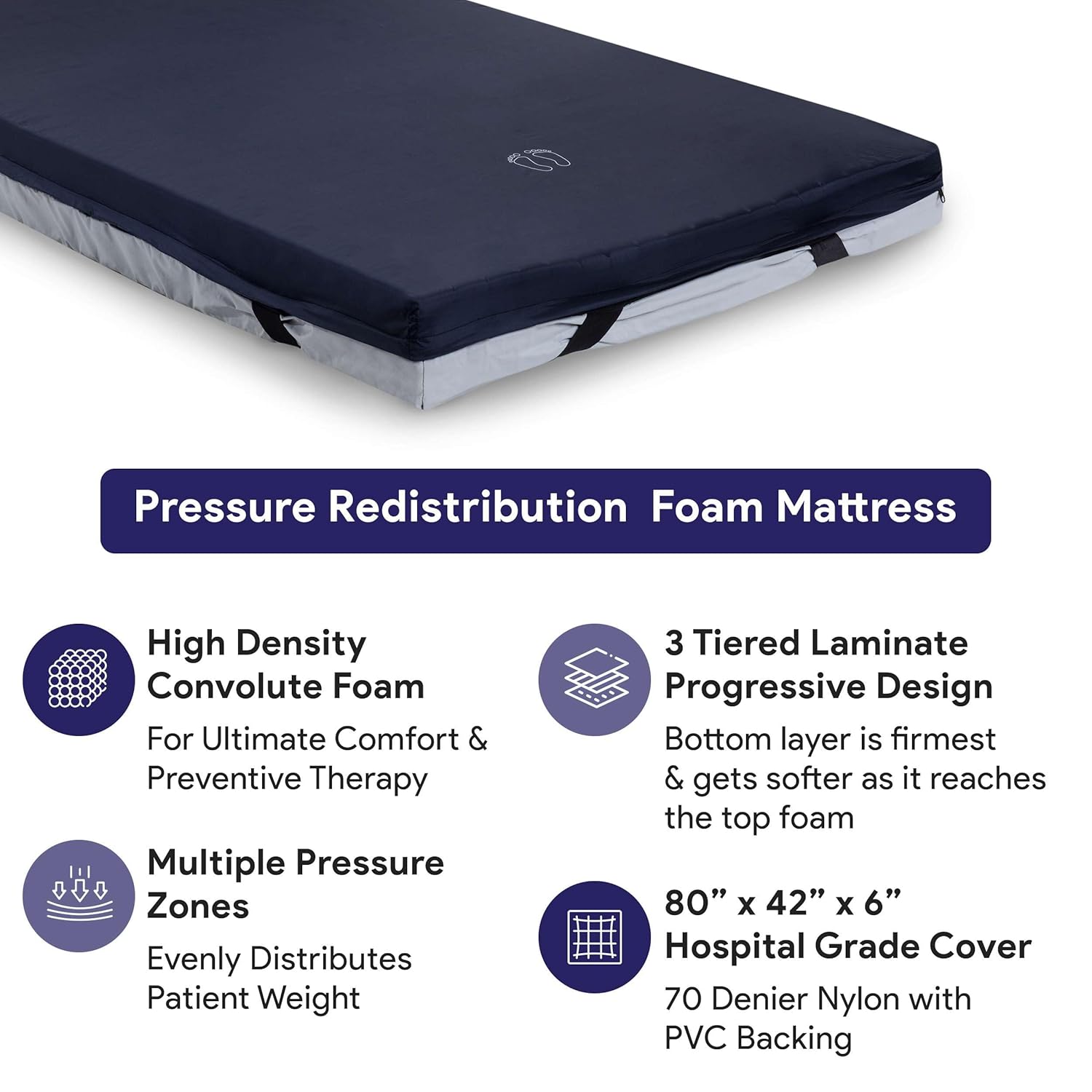 Pressure Redistribution  Foam Mattress

High Density Convolute Foam

For Ultimate Comfort & Preventive Therapy

Multiple Pressure Zones

Evenly Distributes Patient Weight

3 Tiered Laminate Progressive Design

Bottom layer is firmest & gets softer as it reaches the top foam

80” x 42” x 6” Hospital Grade Cover

70 Denier Nylon with PVC Backing